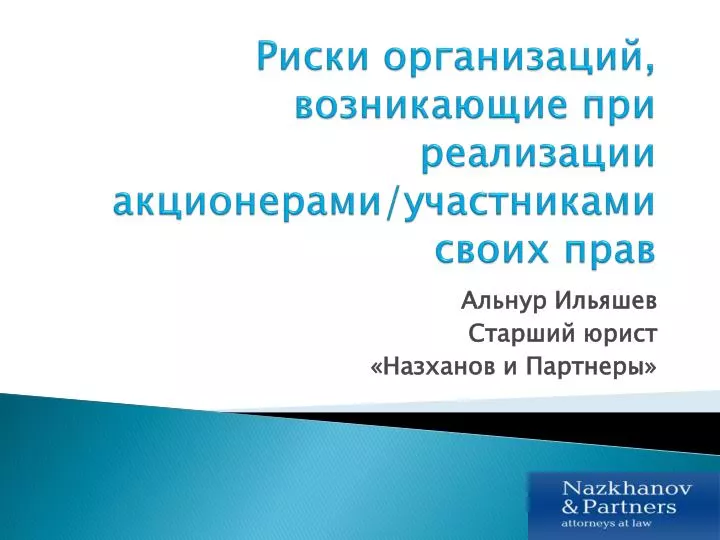 Риски организаций, возникающие при реализации акционерами/участниками своих прав

Альнур Ильяшев
Старший юрист
«Назханов и Партнеры»

Nazkhanov
& Partners
attorneys at law